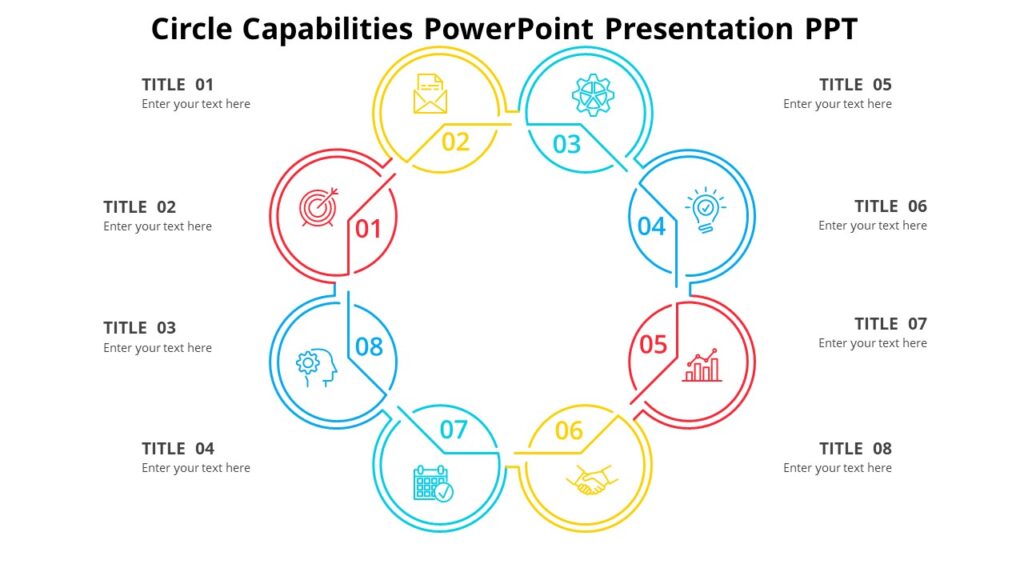 Circle Capabilities PowerPoint Presentation PPT

TITLE 01
Enter your text here

TITLE 02
Enter your text here

TITLE 03
Enter your text here

TITLE 04
Enter your text here

02

03

01

04

08

05

07

06

TITLE 05
Enter your text here

TITLE 06
Enter your text here

TITLE 07
Enter your text here

TITLE 08
Enter your text here